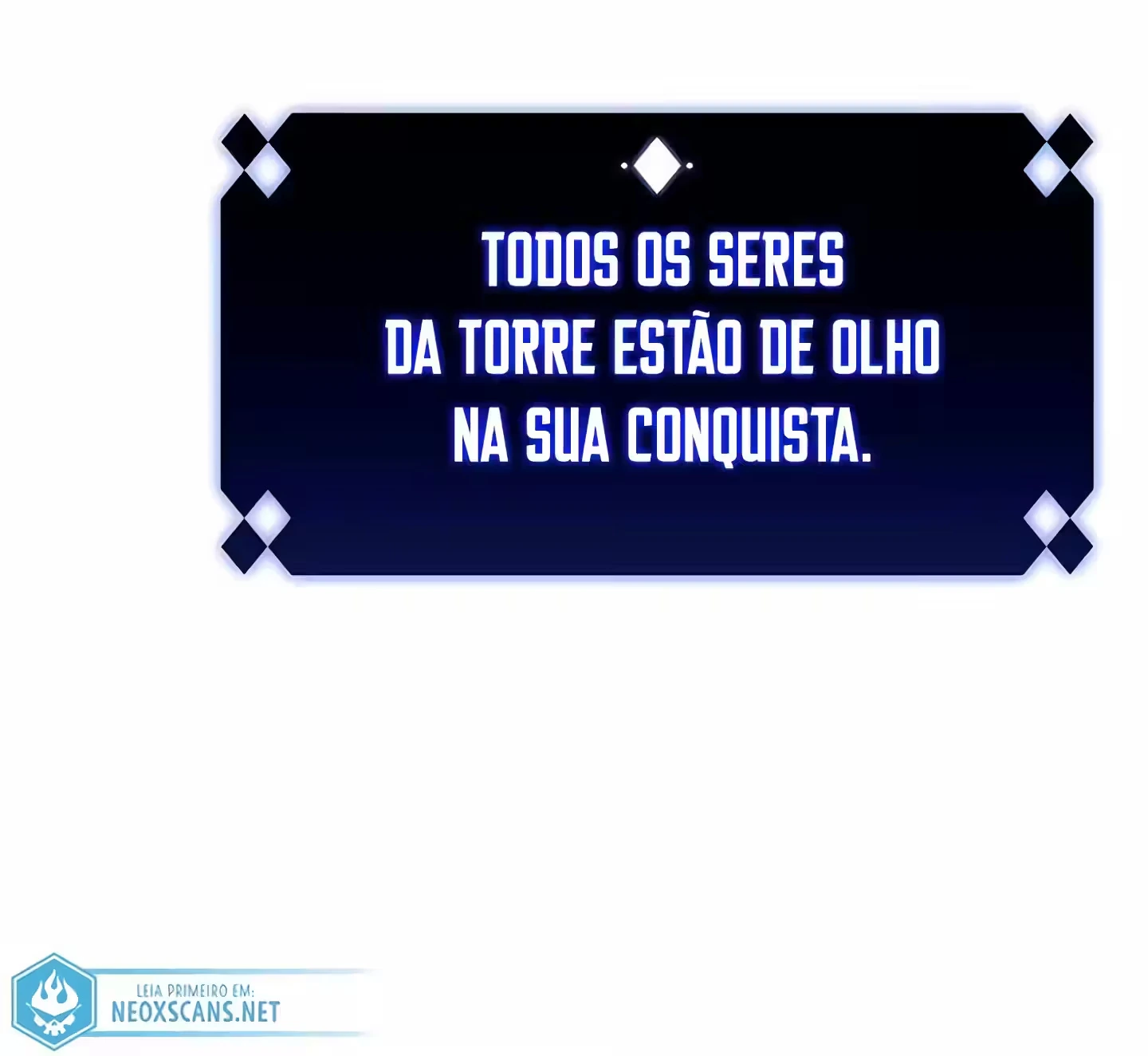 TODOS OS SERES DA TORRE ESTÃO DE OLHO NA SUA CONQUISTA.

LEIA PRIMEIRO EM:
NEOXSCANS.NET